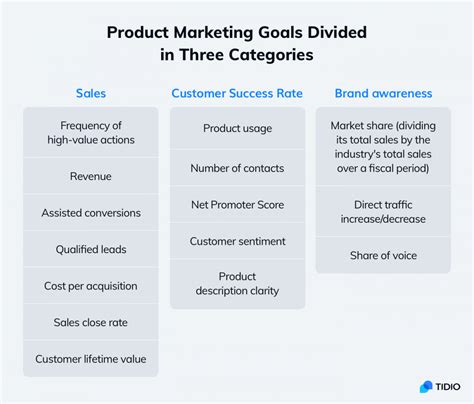 Product Marketing Goals Divided in Three Categories

Sales

Frequency of high-value actions

Revenue

Assisted conversions

Qualified leads

Cost per acquisition

Sales close rate

Customer lifetime value

Customer Success Rate

Product usage

Number of contacts

Net Promoter Score

Customer sentiment

Product description clarity

Brand awareness

Market share (dividing its total sales by the industry's total sales over a fiscal period)

Direct traffic increase/decrease

Share of voice

TIDIO